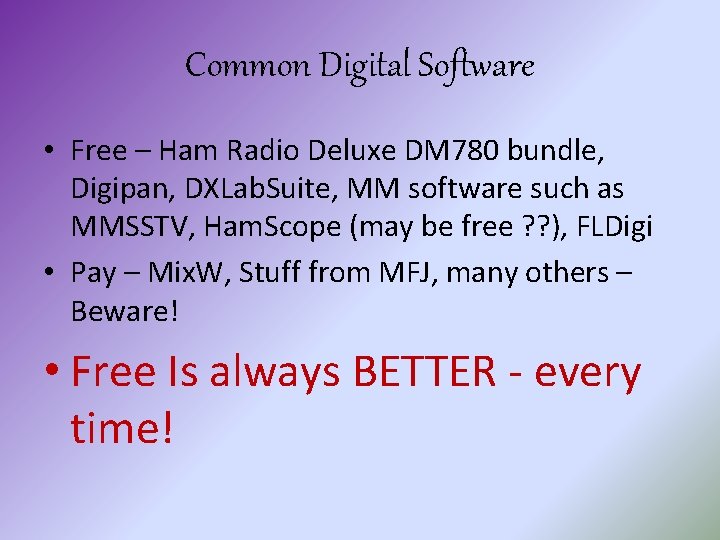 Common Digital Software

• Free – Ham Radio Deluxe DM780 bundle, Digipan, DXLabSuite, MM software such as MMSSTV, HamScope (may be free ??), FLDigi

• Pay – MixW, Stuff from MFJ, many others – Beware!

• Free Is always BETTER - every time!